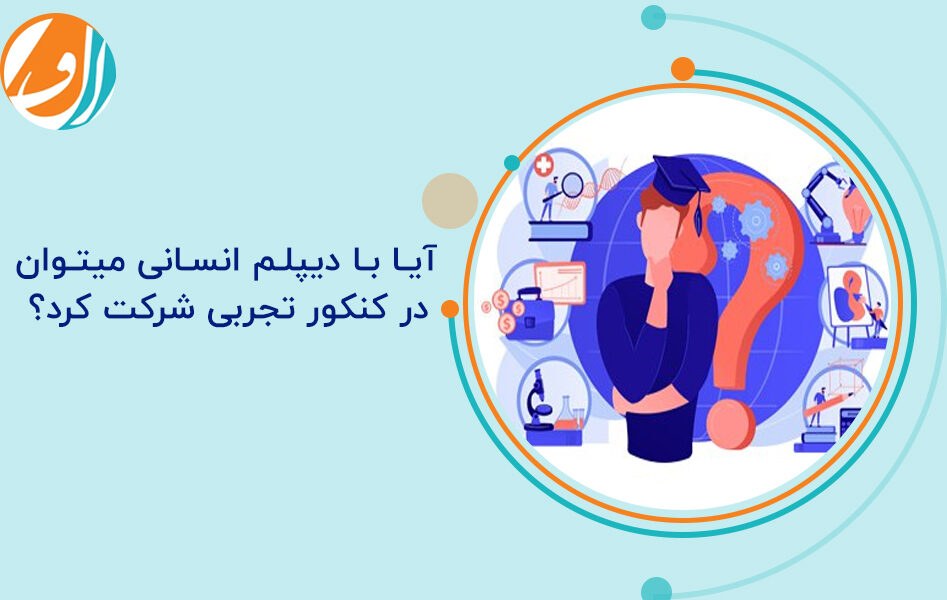 آیا با دیپلم انسانی میتوان
در کنکور تجربی شرکت کرد؟